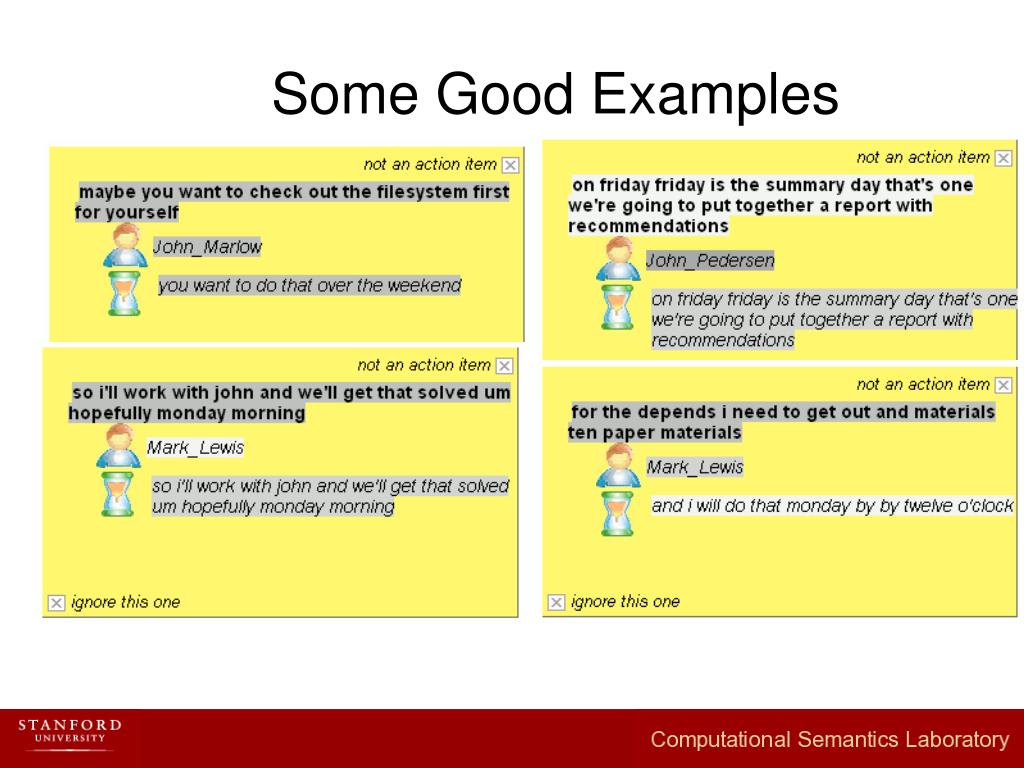 Some Good Examples

not an action item

maybe you want to check out the filesystem first for yourself

John_Marlow

you want to do that over the weekend

not an action item

so i'll work with john and we'll get that solved um hopefully monday morning

Mark_Lewis

so i'll work with john and we'll get that solved um hopefully monday morning

ignore this one

not an action item

on friday friday is the summary day that's one we're going to put together a report with recommendations

John_Pedersen

on friday friday is the summary day that's one we're going to put together a report with recommendations

not an action item

for the depends i need to get out and materials ten paper materials

Mark_Lewis

and i will do that monday by by twelve o'clock

ignore this one

STANFORD UNIVERSITY

Computational Semantics Laboratory